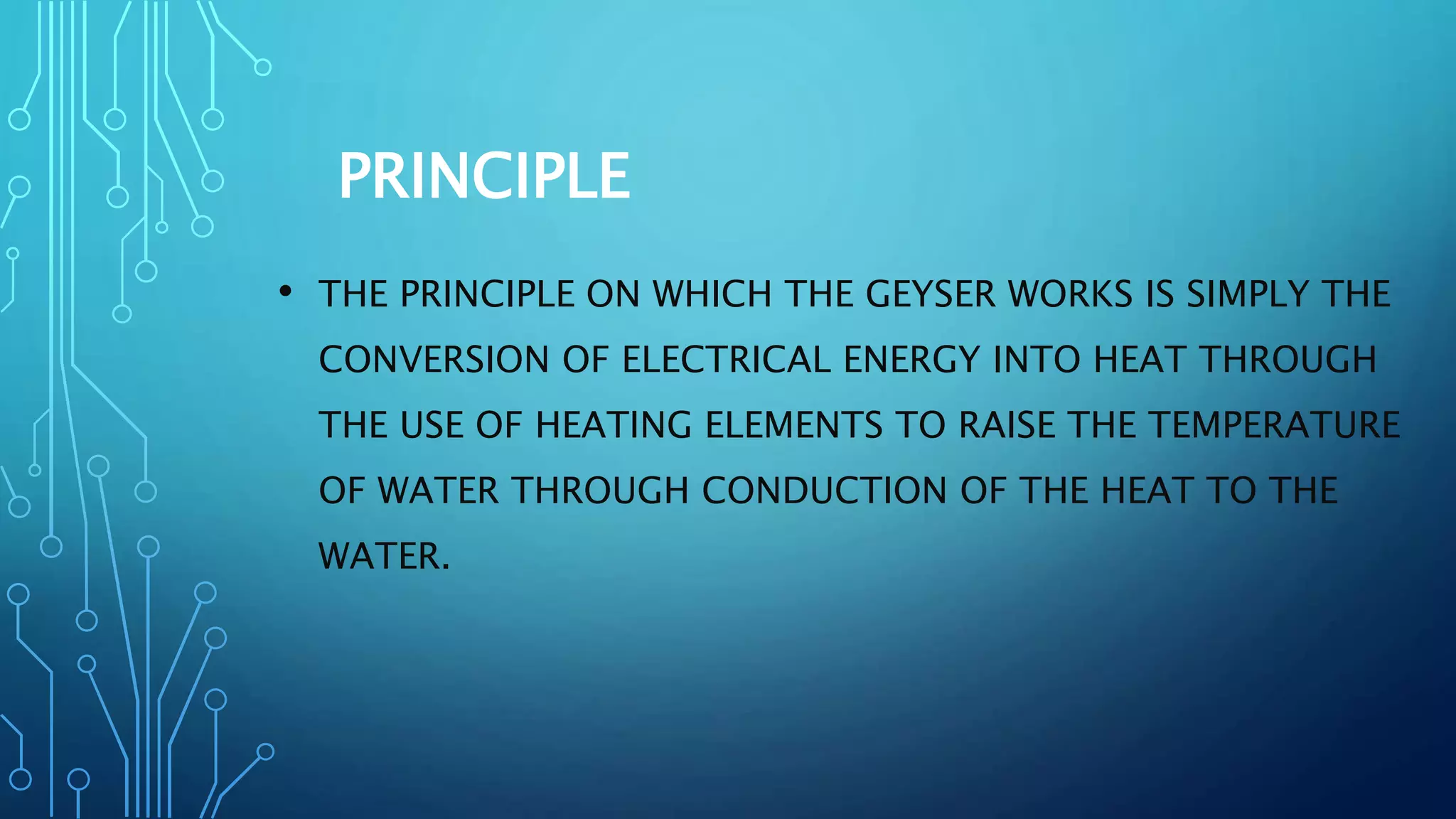 PRINCIPLE

• THE PRINCIPLE ON WHICH THE GEYSER WORKS IS SIMPLY THE CONVERSION OF ELECTRICAL ENERGY INTO HEAT THROUGH THE USE OF HEATING ELEMENTS TO RAISE THE TEMPERATURE OF WATER THROUGH CONDUCTION OF THE HEAT TO THE WATER.